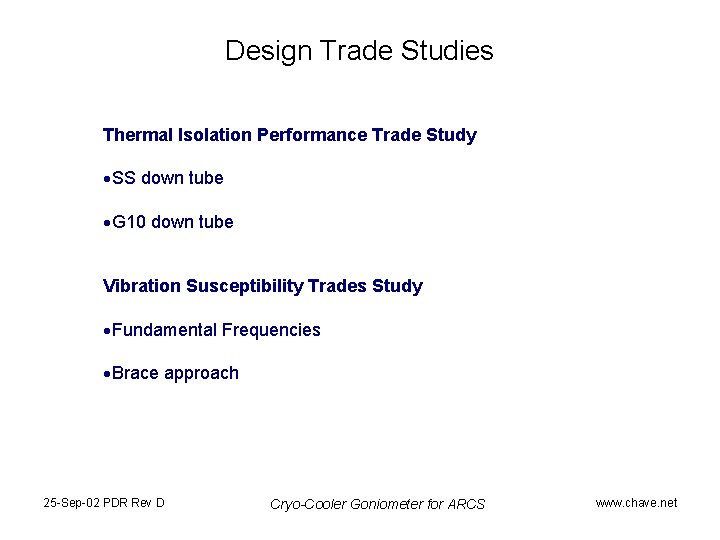 Design Trade Studies

Thermal Isolation Performance Trade Study

•SS down tube

•G10 down tube

Vibration Susceptibility Trades Study

•Fundamental Frequencies

•Brace approach

25-Sep-02 PDR Rev D

Cryo-Cooler Goniometer for ARCS

www.chave.net